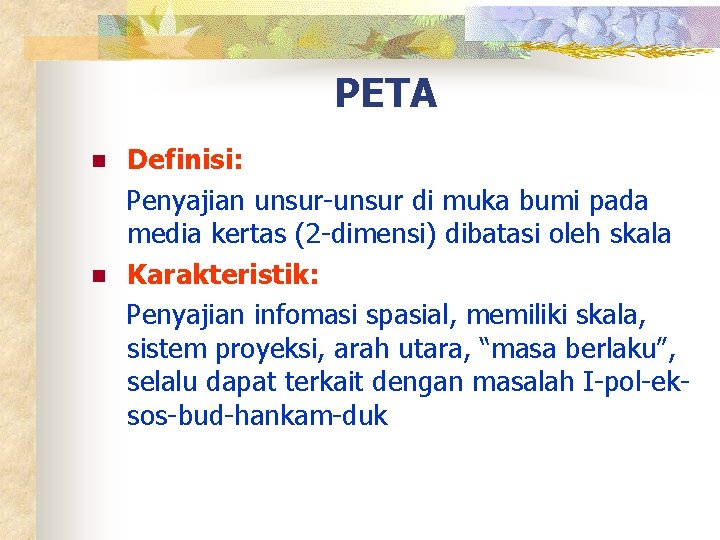 PETA

Definisi:

Penyajian unsur-unsur di muka bumi pada media kertas (2-dimensi) dibatasi oleh skala

Karakteristik:

Penyajian infomasi spasial, memiliki skala, sistem proyeksi, arah utara, “masa berlaku”, selalu dapat terkait dengan masalah I-pol-ek-sos-bud-hankam-duk